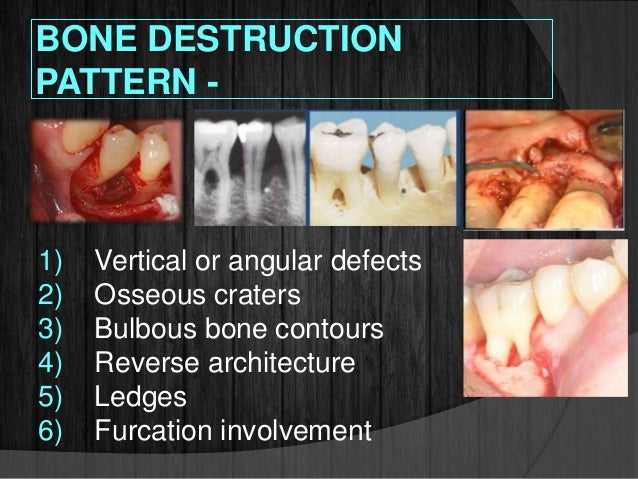 BONE DESTRUCTION PATTERN -

1) Vertical or angular defects
2) Osseous craters
3) Bulbous bone contours
4) Reverse architecture
5) Ledges
6) Furcation involvement